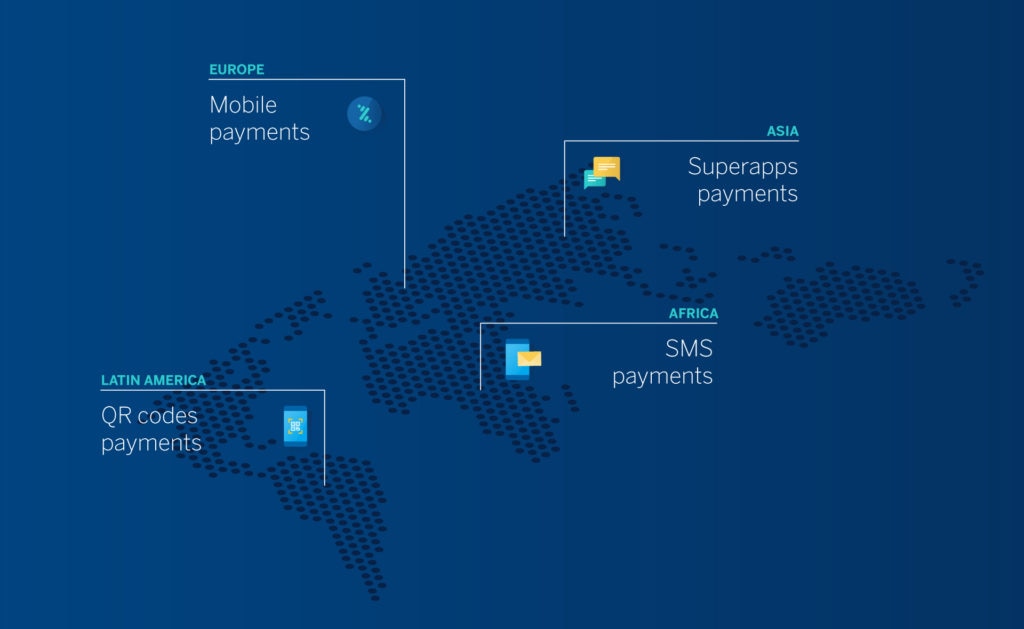 EUROPE
Mobile payments

ASIA
Superapps payments

AFRICA
SMS payments

LATIN AMERICA
QR codes payments